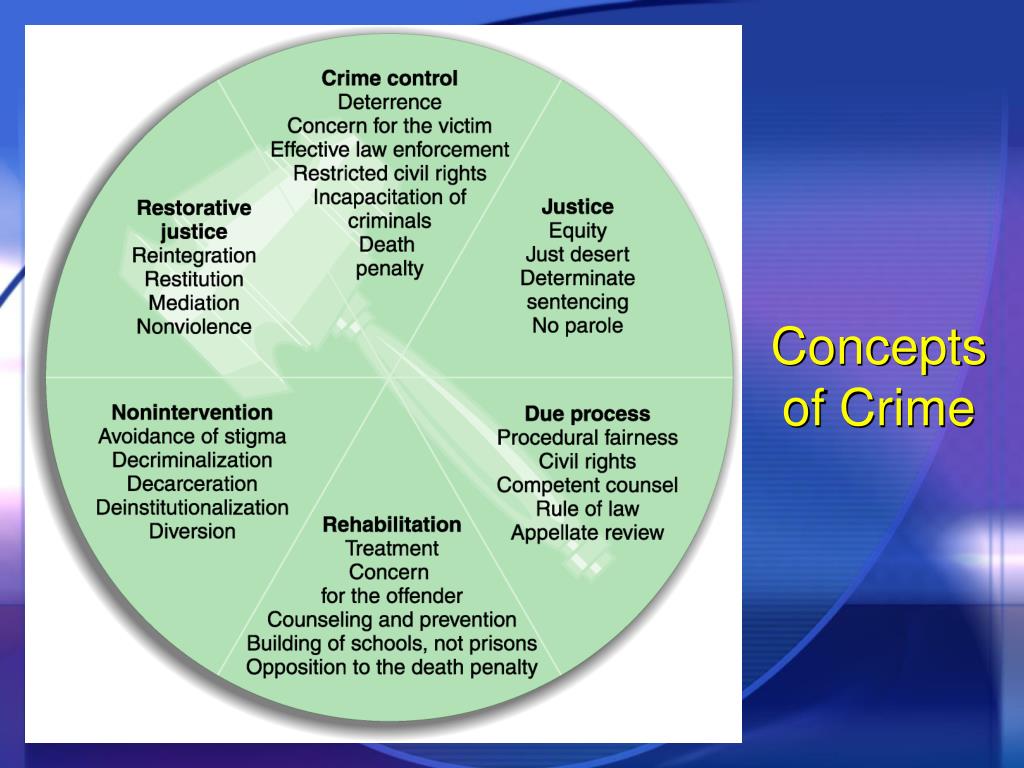 Crime control
Deterrence
Concern for the victim
Effective law enforcement
Restricted civil rights
Incapacitation of criminals
Death penalty

Justice
Equity
Just desert
Determinate sentencing
No parole

Due process
Procedural fairness
Civil rights
Competent counsel
Rule of law
Appellate review

Rehabilitation
Treatment
Concern for the offender
Counseling and prevention
Building of schools, not prisons
Opposition to the death penalty

Nonintervention
Avoidance of stigma
Decriminalization
Decarceration
Deinstitutionalization
Diversion

Restorative justice
Reintegration
Restitution
Mediation
Nonviolence

Concepts of Crime